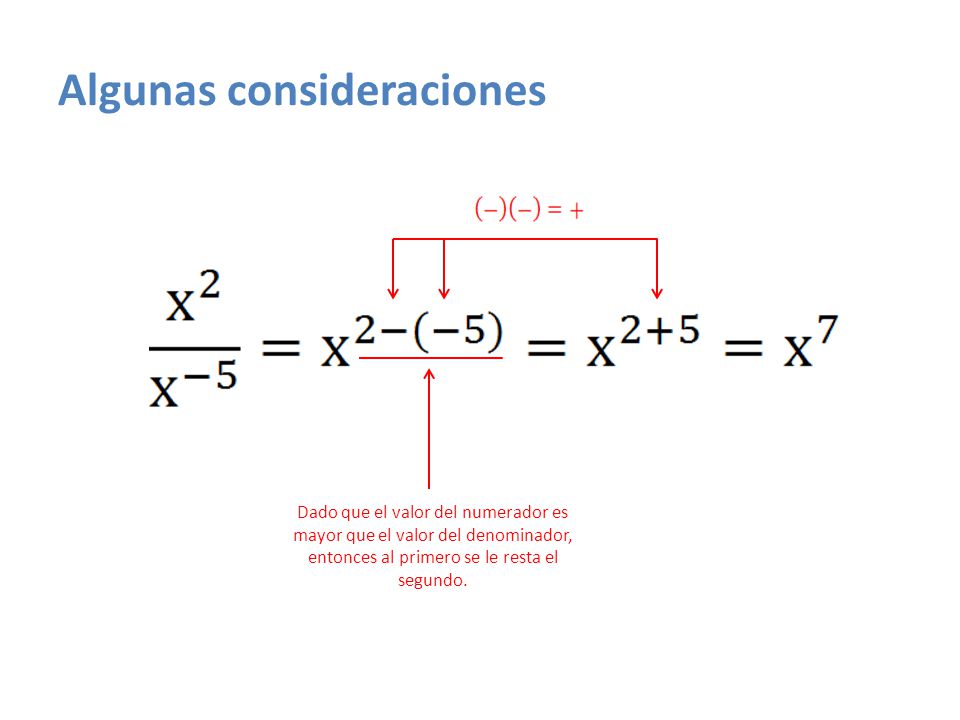 Algunas consideraciones

$(-)(-) = +$

$\frac{x^2}{x^{-5}} = x^{2-(-5)} = x^{2+5} = x^7$

Dado que el valor del numerador es mayor que el valor del denominador, entonces al primero se le resta el segundo.